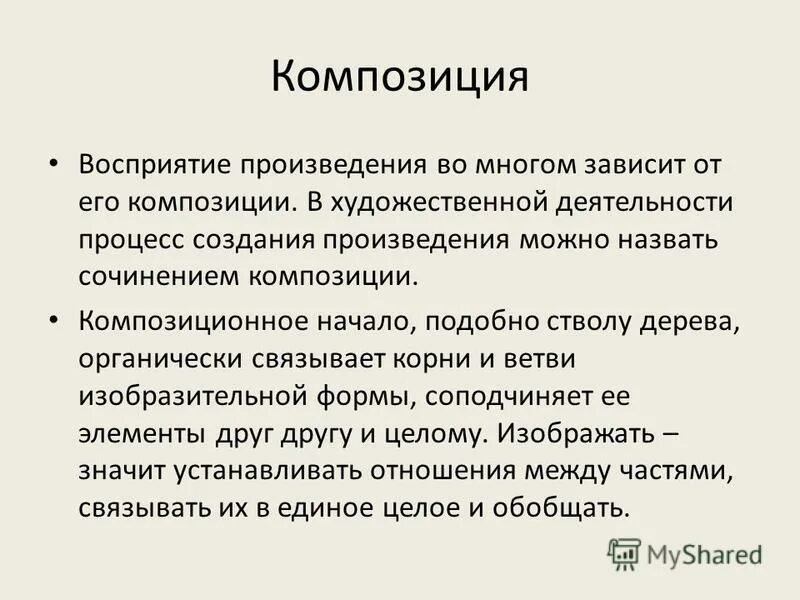 Композиция

• Восприятие произведения во многом зависит от его композиции. В художественной деятельности процесс создания произведения можно назвать сочинением композиции.

• Композиционное начало, подобно стволу дерева, органически связывает корни и ветви изобразительной формы, соподчиняет ее элементы друг другу и целому. Изображать – значит устанавливать отношения между частями, связывать их в единое целое и обобщать.

MyShared